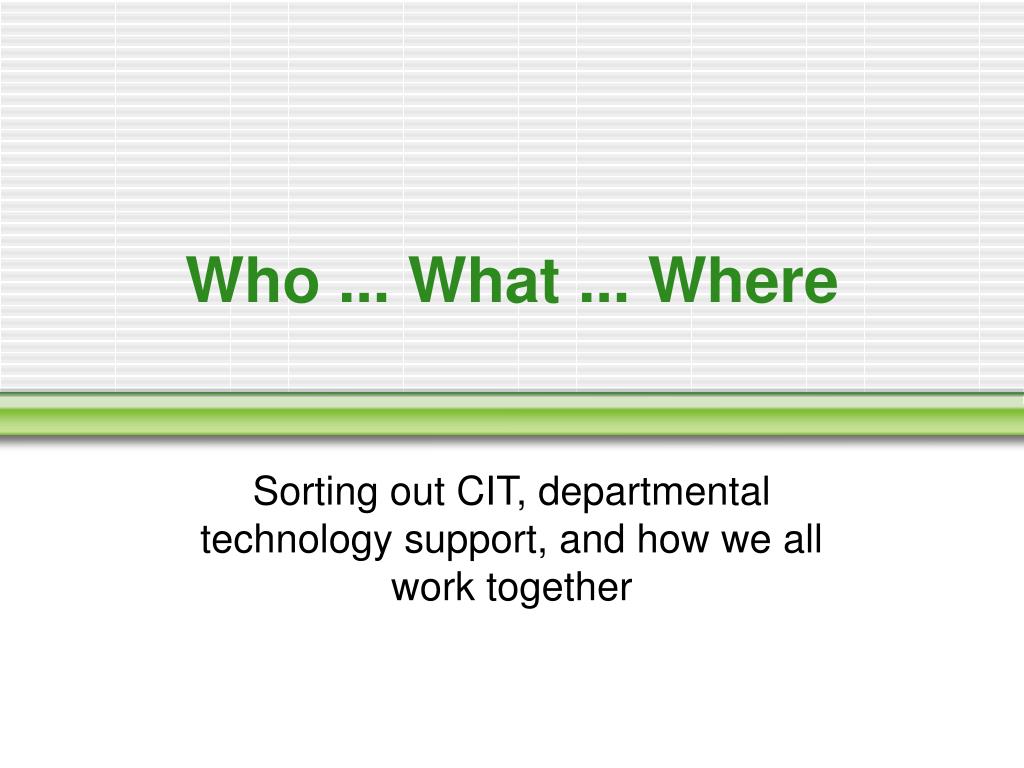 Who ... What ... Where

Sorting out CIT, departmental technology support, and how we all work together